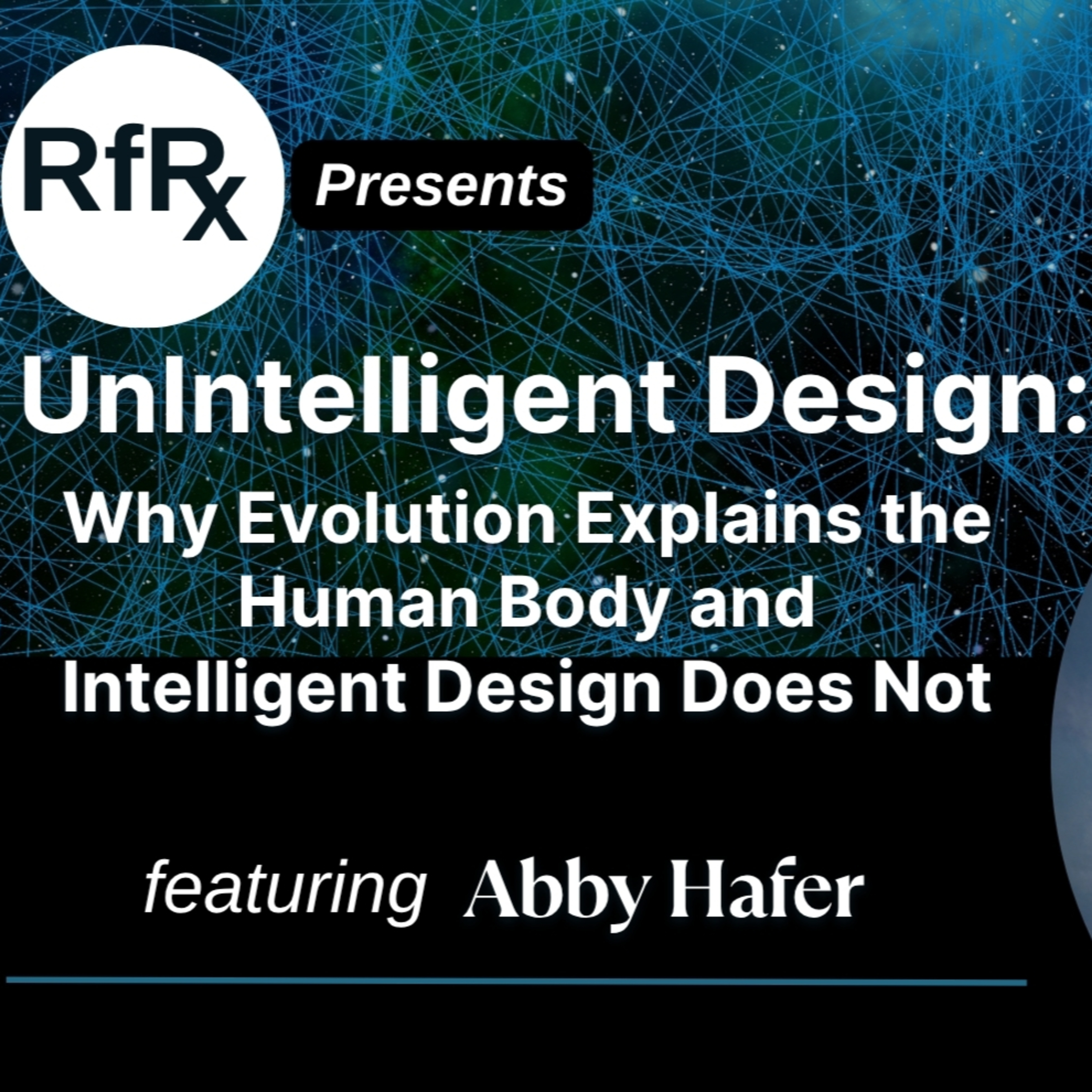 RfRx

Presents

UnIntelligent Design:

Why Evolution Explains the Human Body and Intelligent Design Does Not

featuring Abby Hafer